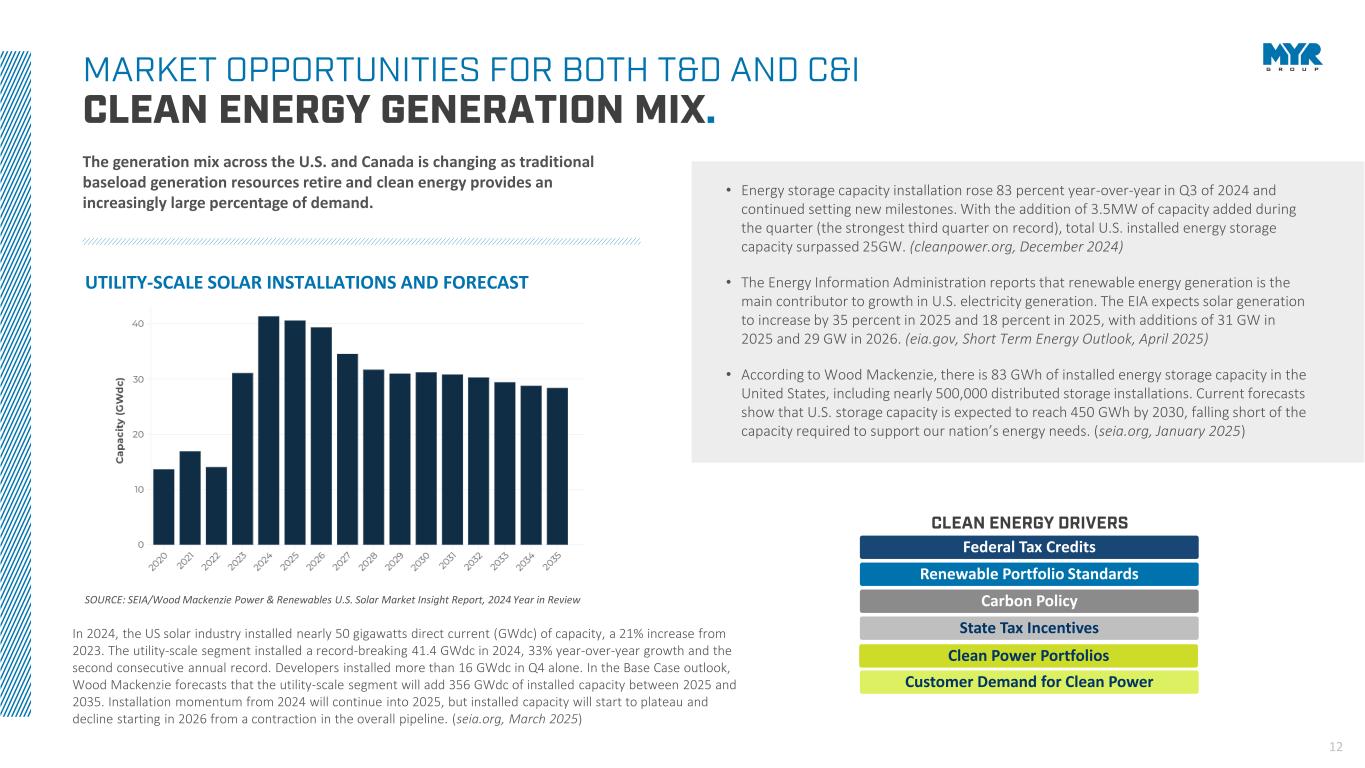 MARKET OPPORTUNITIES FOR BOTH T&D AND C&I
CLEAN ENERGY GENERATION MIX.

MYR GROUP

The generation mix across the U.S. and Canada is changing as traditional baseload generation resources retire and clean energy provides an increasingly large percentage of demand.

UTILITY-SCALE SOLAR INSTALLATIONS AND FORECAST

Capacity (GWdc)

40
30
20
10
0

2020 2021 2022 2023 2024 2025 2026 2027 2028 2029 2030 2031 2032 2033 2034 2035

SOURCE: SEIA/Wood Mackenzie Power & Renewables U.S. Solar Market Insight Report, 2024 Year in Review

In 2024, the US solar industry installed nearly 50 gigawatts direct current (GWdc) of capacity, a 21% increase from 2023. The utility-scale segment installed a record-breaking 41.4 GWdc in 2024, 33% year-over-year growth and the second consecutive annual record. Developers installed more than 16 GWdc in Q4 alone. In the Base Case outlook, Wood Mackenzie forecasts that the utility-scale segment will add 356 GWdc of installed capacity between 2025 and 2035. Installation momentum from 2024 will continue into 2025, but installed capacity will start to plateau and decline starting in 2026 from a contraction in the overall pipeline. (seia.org, March 2025)

• Energy storage capacity installation rose 83 percent year-over-year in Q3 of 2024 and continued setting new milestones. With the addition of 3.5MW of capacity added during the quarter (the strongest third quarter on record), total U.S. installed energy storage capacity surpassed 25GW. (cleanpower.org, December 2024)

• The Energy Information Administration reports that renewable energy generation is the main contributor to growth in U.S. electricity generation. The EIA expects solar generation to increase by 35 percent in 2025 and 18 percent in 2025, with additions of 31 GW in 2025 and 29 GW in 2026. (eia.gov, Short Term Energy Outlook, April 2025)

• According to Wood Mackenzie, there is 83 GWh of installed energy storage capacity in the United States, including nearly 500,000 distributed storage installations. Current forecasts show that U.S. storage capacity is expected to reach 450 GWh by 2030, falling short of the capacity required to support our nation's energy needs. (seia.org, January 2025)

CLEAN ENERGY DRIVERS
Federal Tax Credits
Renewable Portfolio Standards
Carbon Policy
State Tax Incentives
Clean Power Portfolios
Customer Demand for Clean Power

12